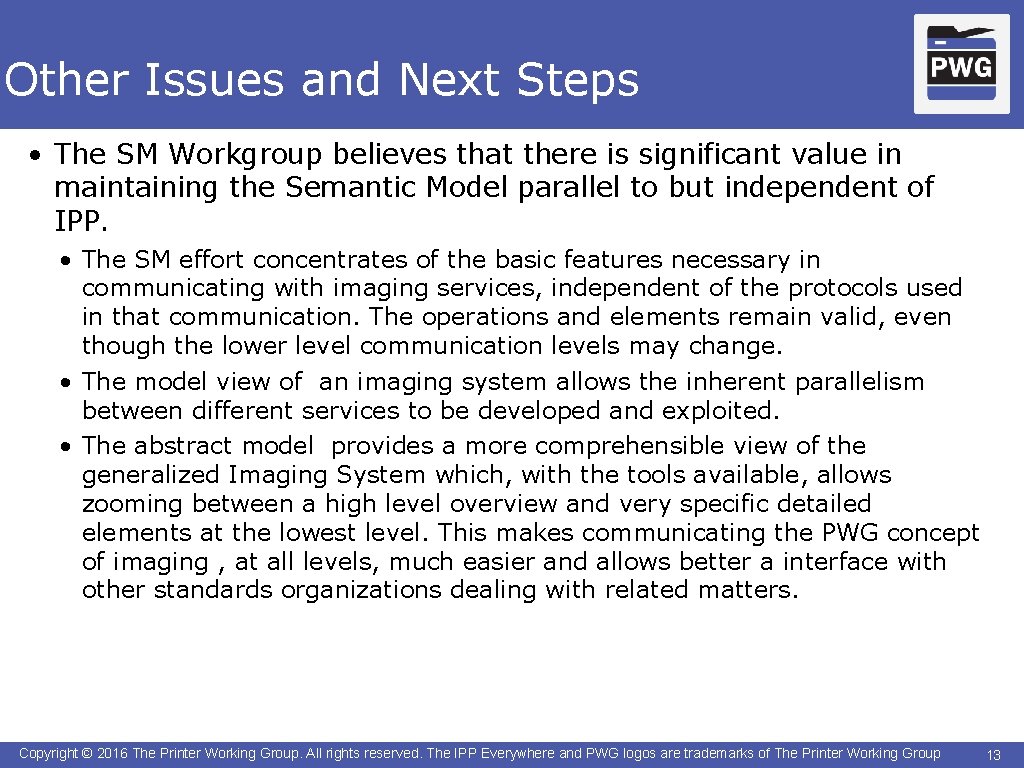 Other Issues and Next Steps

PWG

• The SM Workgroup believes that there is significant value in maintaining the Semantic Model parallel to but independent of IPP.

• The SM effort concentrates of the basic features necessary in communicating with imaging services, independent of the protocols used in that communication. The operations and elements remain valid, even though the lower level communication levels may change.

• The model view of an imaging system allows the inherent parallelism between different services to be developed and exploited.

• The abstract model provides a more comprehensible view of the generalized Imaging System which, with the tools available, allows zooming between a high level overview and very specific detailed elements at the lowest level. This makes communicating the PWG concept of imaging , at all levels, much easier and allows better a interface with other standards organizations dealing with related matters.

Copyright © 2016 The Printer Working Group. All rights reserved. The IPP Everywhere and PWG logos are trademarks of The Printer Working Group 13